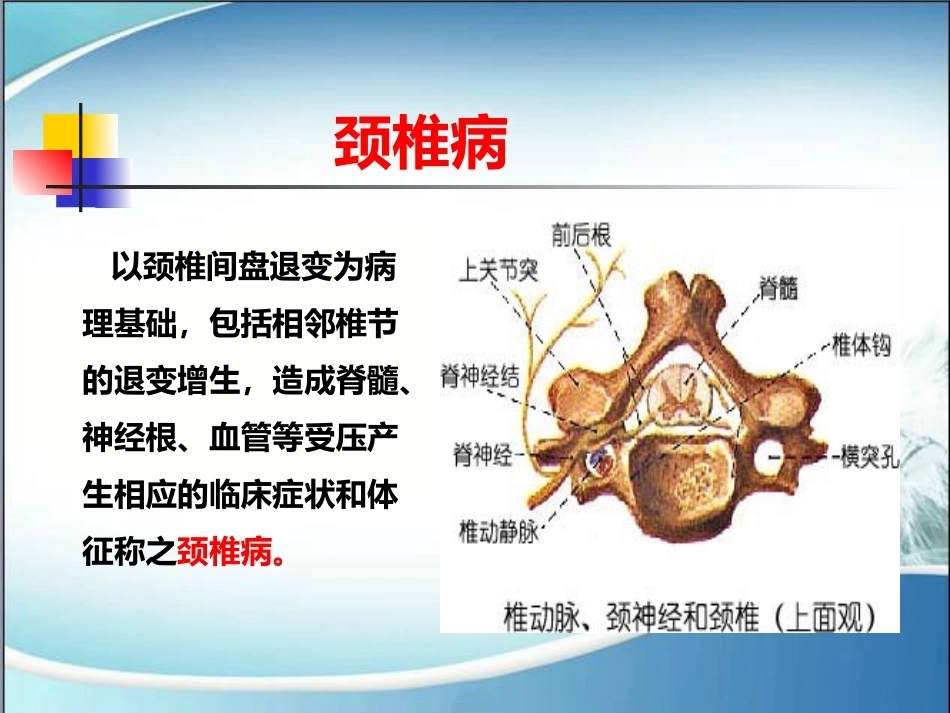 颈椎病

以颈椎间盘退变为病理基础，包括相邻椎节的退变增生，造成脊髓、神经根、血管等受压产生相应的临床症状和体征称之颈椎病。

前后根
上关节突
脊髓
椎体钩
脊神经结
脊神经
横突孔
椎动静脉

椎动脉、颈神经和颈椎（上面观）